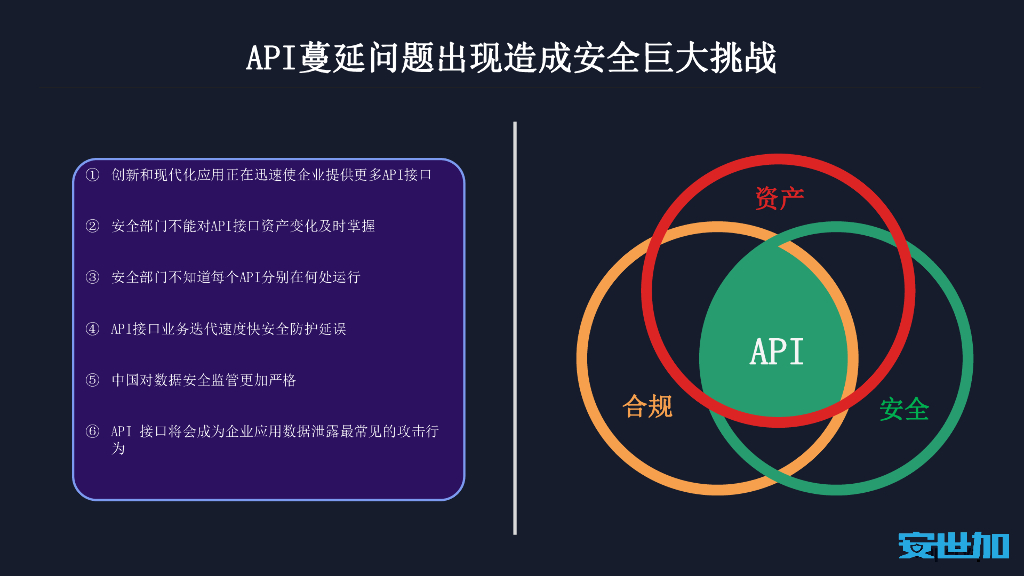 API蔓延问题出现造成安全巨大挑战

① 创新和现代化应用正在迅速使企业提供更多API接口

② 安全部门不能对API接口资产变化及时掌握

③ 安全部门不知道每个API分别在何处运行

④ API接口业务迭代速度快安全防护延误

⑤ 中国对数据安全监管更加严格

⑥ API 接口将会成为企业应用数据泄露最常见的攻击行为

资产

API

合规

安全

安世加